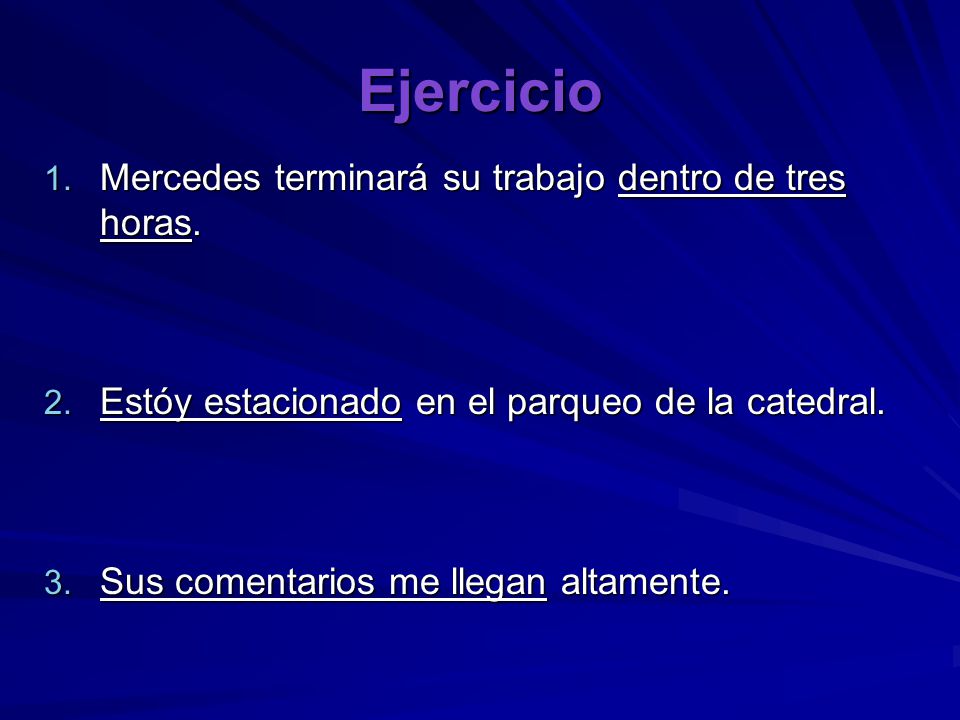 Ejercicio

1. Mercedes terminará su trabajo dentro de tres horas.

2. Estóy estacionado en el parqueo de la catedral.

3. Sus comentarios me llegan altamente.